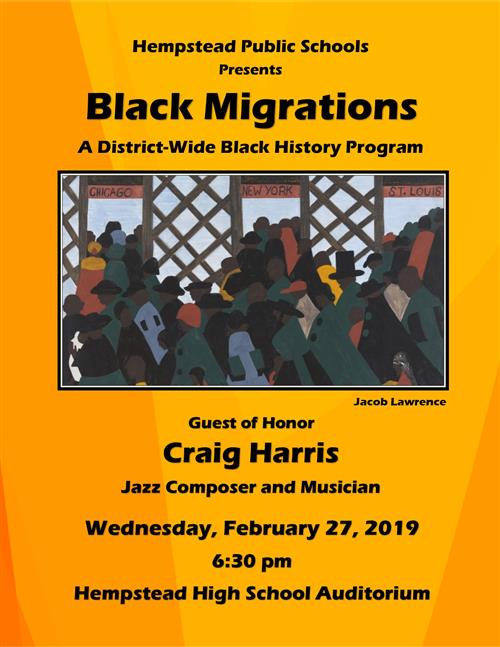 Hempstead Public Schools
Presents

Black Migrations

A District-Wide Black History Program

CHICAGO
NEW YORK
ST. LOUIS

Jacob Lawrence

Guest of Honor

Craig Harris

Jazz Composer and Musician

Wednesday, February 27, 2019

6:30 pm

Hempstead High School Auditorium